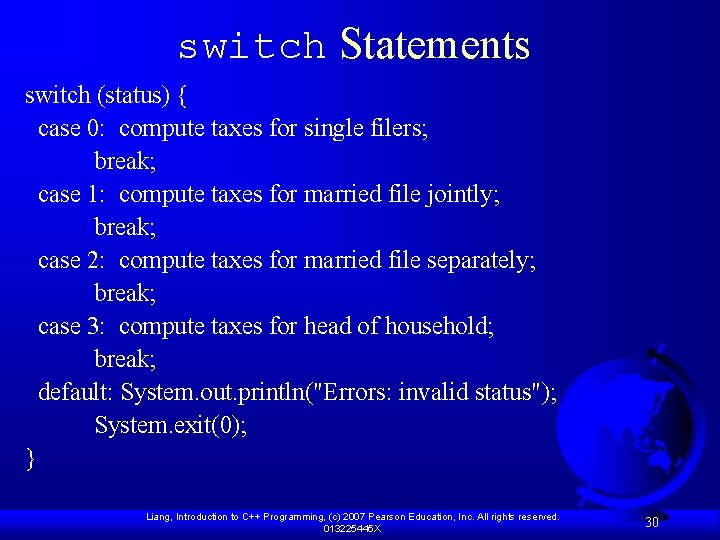 switch Statements

switch (status) {
case 0: compute taxes for single filers;
break;
case 1: compute taxes for married file jointly;
break;
case 2: compute taxes for married file separately;
break;
case 3: compute taxes for head of household;
break;
default: System.out.println("Errors: invalid status");
System.exit(0);
}

Liang, Introduction to C++ Programming, (c) 2007 Pearson Education, Inc. All rights reserved. 013225445X

30